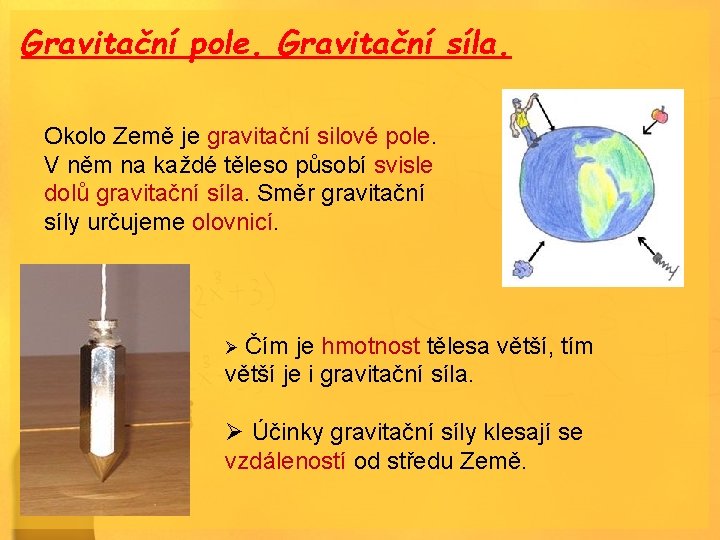 Gravitační pole. Gravitační síla.

Okolo Země je gravitační silové pole. V něm na každé těleso působí svisle dolů gravitační síla. Směr gravitační síly určujeme olovnicí.

➢ Čím je hmotnost tělesa větší, tím větší je i gravitační síla.

➢ Účinky gravitační síly klesají se vzdáleností od středu Země.